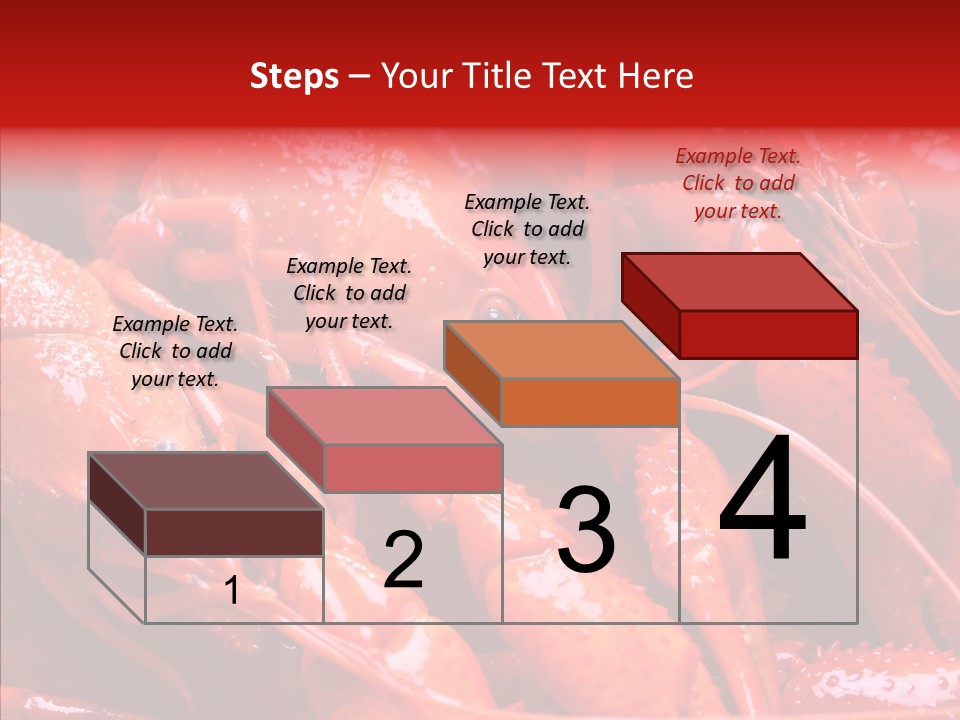 Steps – Your Title Text Here

Example Text. Click to add your text.

Example Text. Click to add your text.

Example Text. Click to add your text.

Example Text. Click to add your text.

1

2

3

4